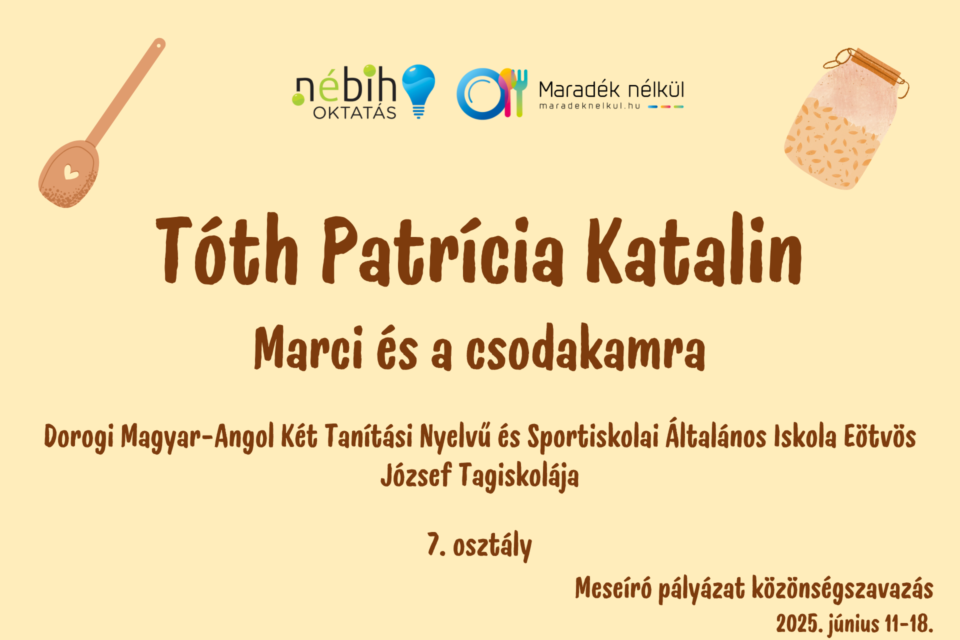 nébih
OKTATÁS

Maradék nélkül
maradeknelkul.hu

Tóth Patrícia Katalin

Marci és a csodakamra

Dorogi Magyar-Angol Két Tanítási Nyelvű és Sportiskolai Általános Iskola Eötvös József Tagiskolája

7. osztály

Meseíró pályázat közönségszavazás
2025. június 11-18.